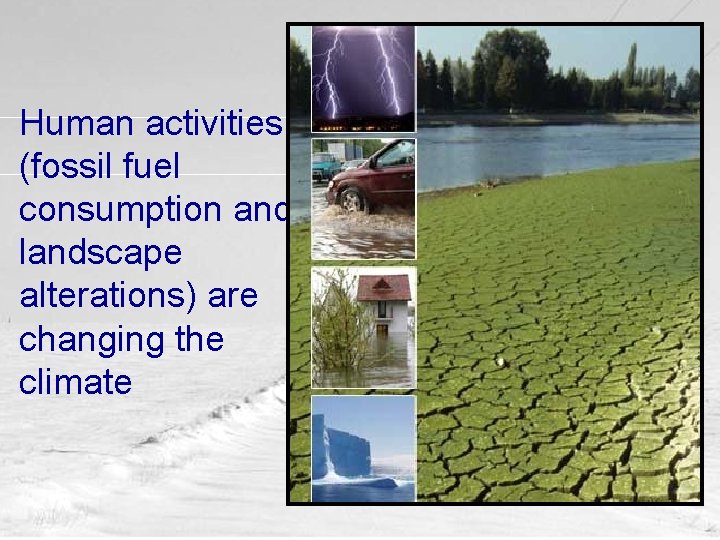 Human activities (fossil fuel consumption and landscape alterations) are changing the climate